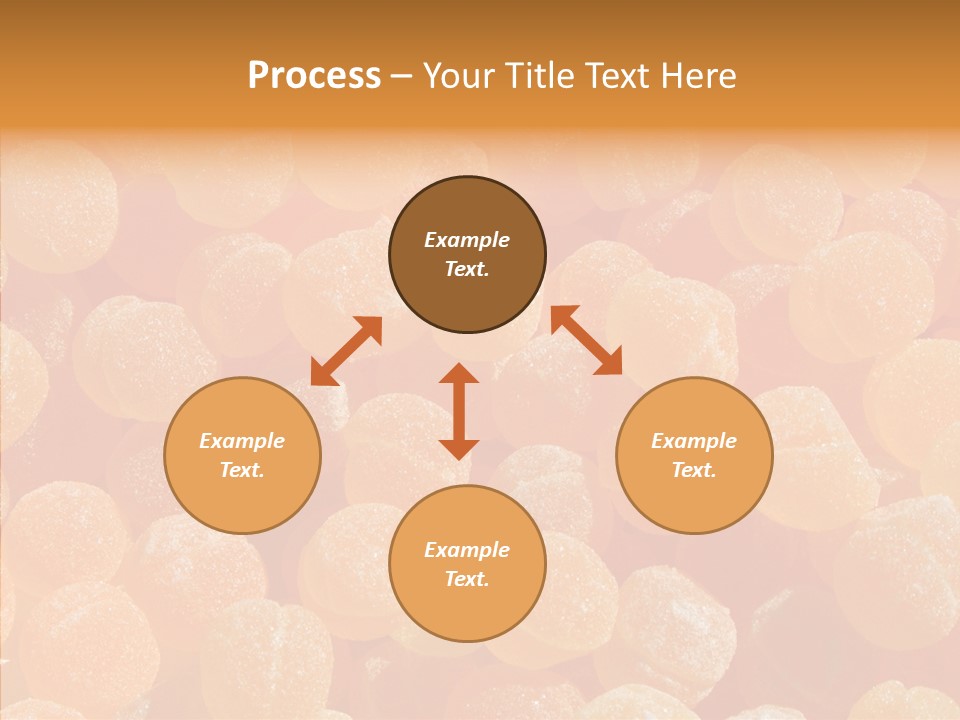 Process – Your Title Text Here

Example Text.

Example Text.

Example Text.

Example Text.